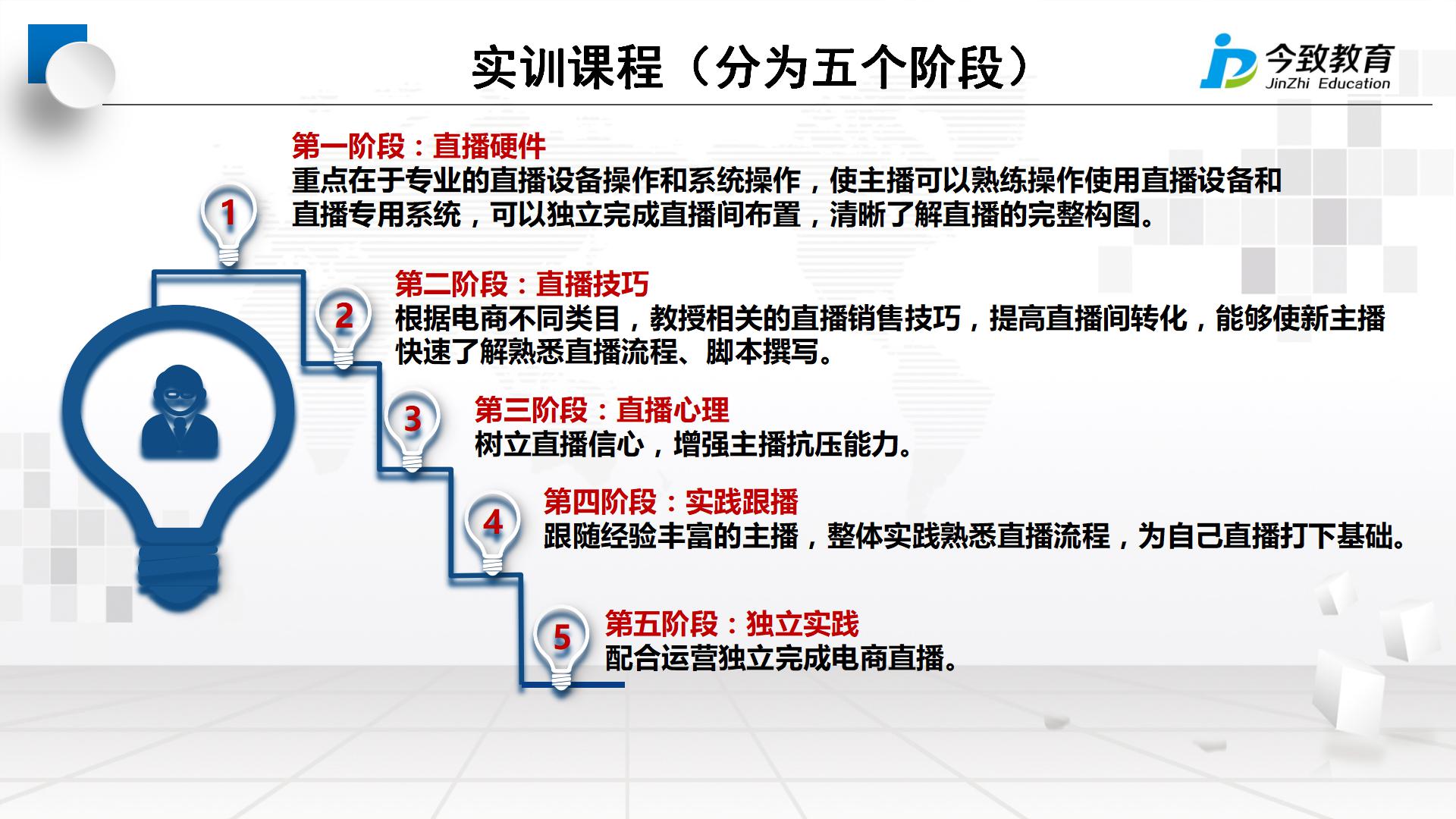 实训课程（分为五个阶段）

今致教育
JinZhi Education

1
第一阶段：直播硬件
重点在于专业的直播设备操作和系统操作，使主播可以熟练操作使用直播设备和直播专用系统，可以独立完成直播间布置，清晰了解直播的完整构图。

2
第二阶段：直播技巧
根据电商不同类目，教授相关的直播销售技巧，提高直播间转化，能够使新主播快速了解熟悉直播流程、脚本撰写。

3
第三阶段：直播心理
树立直播信心，增强主播抗压能力。

4
第四阶段：实践跟播
跟随经验丰富的主播，整体实践熟悉直播流程，为自己直播打下基础。

5
第五阶段：独立实践
配合运营独立完成电商直播。